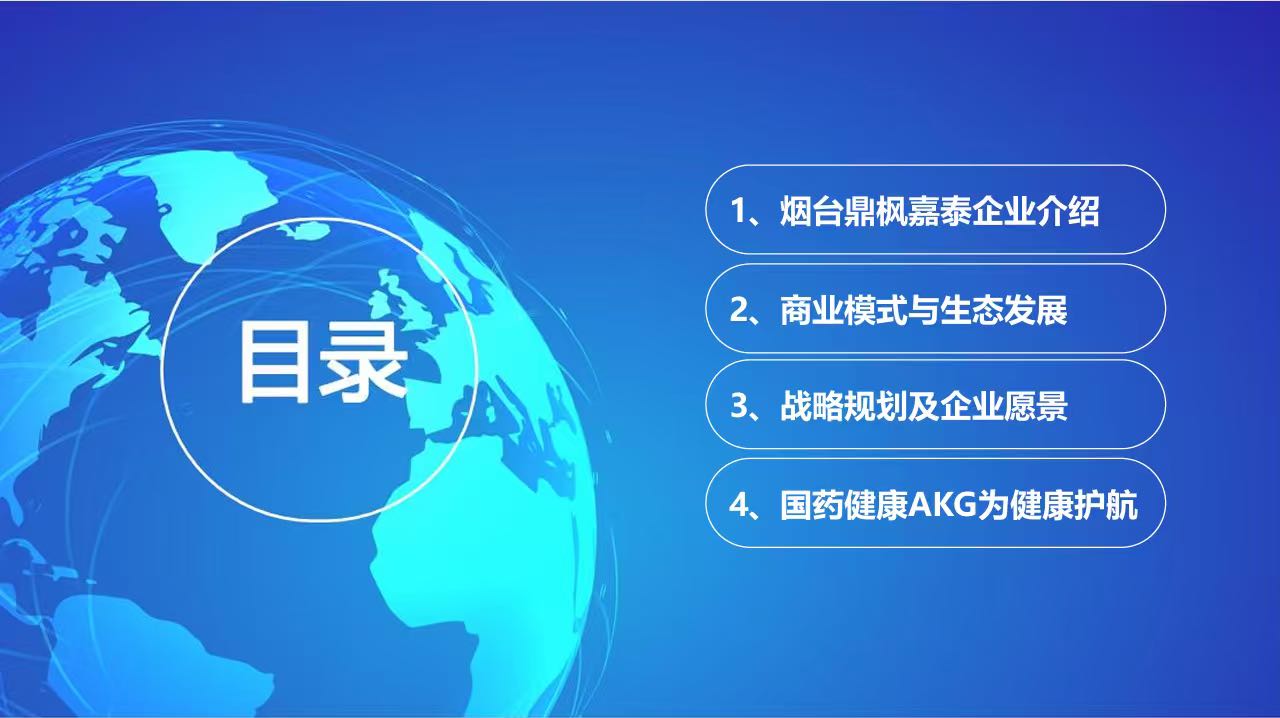 目录

1、烟台鼎枫嘉泰企业介绍

2、商业模式与生态发展

3、战略规划及企业愿景

4、国药健康AKG为健康护航